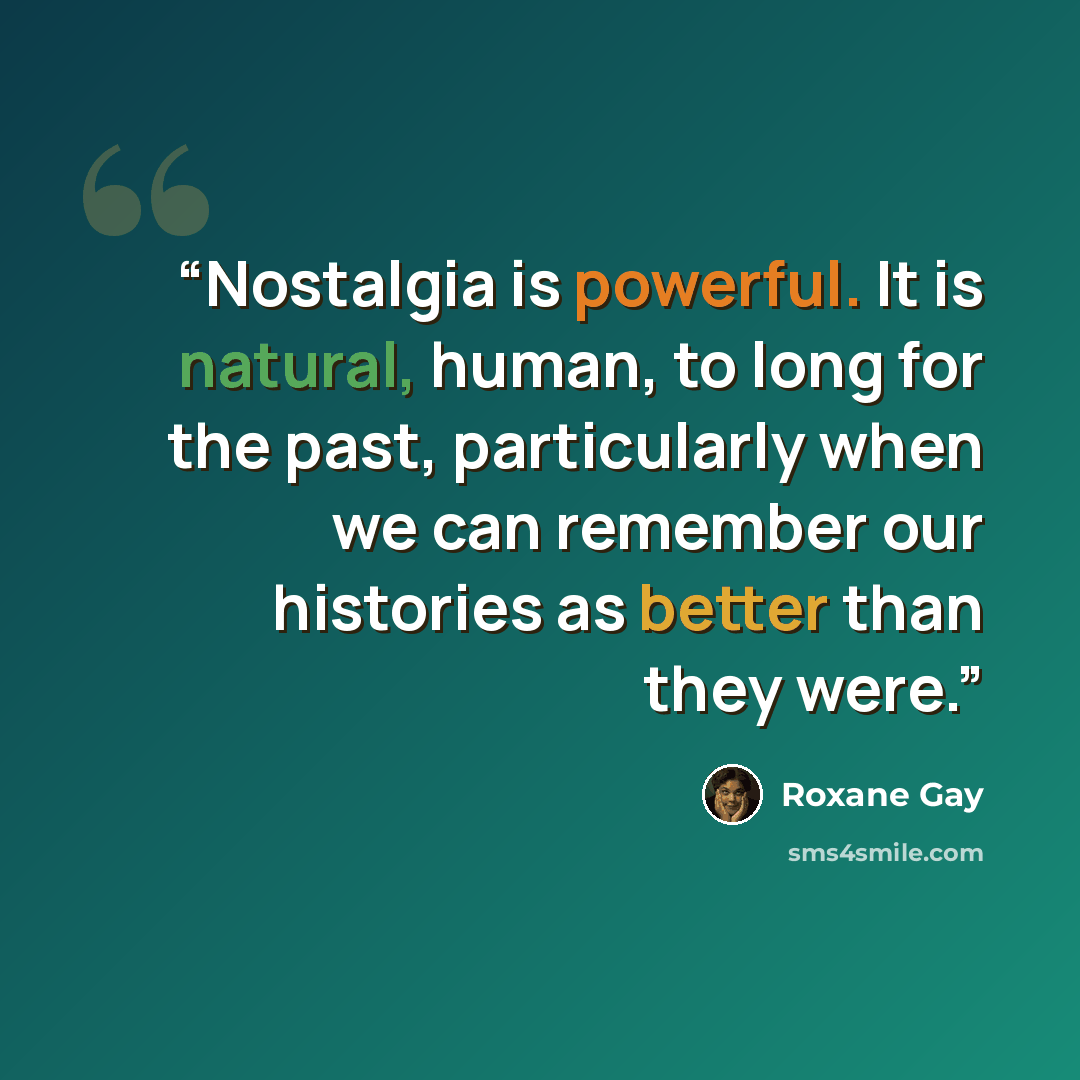 "Nostalgia is powerful. It is natural, human, to long for the past, particularly when we can remember our histories as better than they were."

Roxane Gay

sms4smile.com